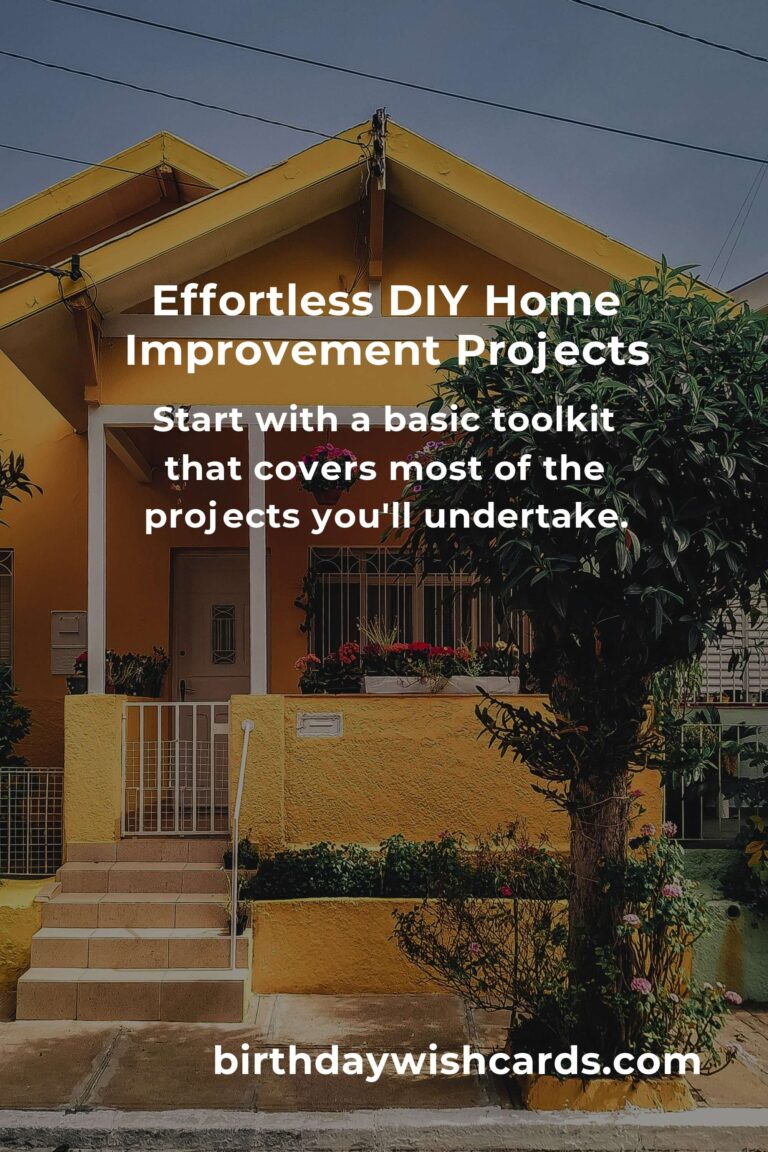 Effortless DIY Home Improvement Projects

Start with a basic toolkit that covers most of the projects you'll undertake.

birthdaywishcards.com